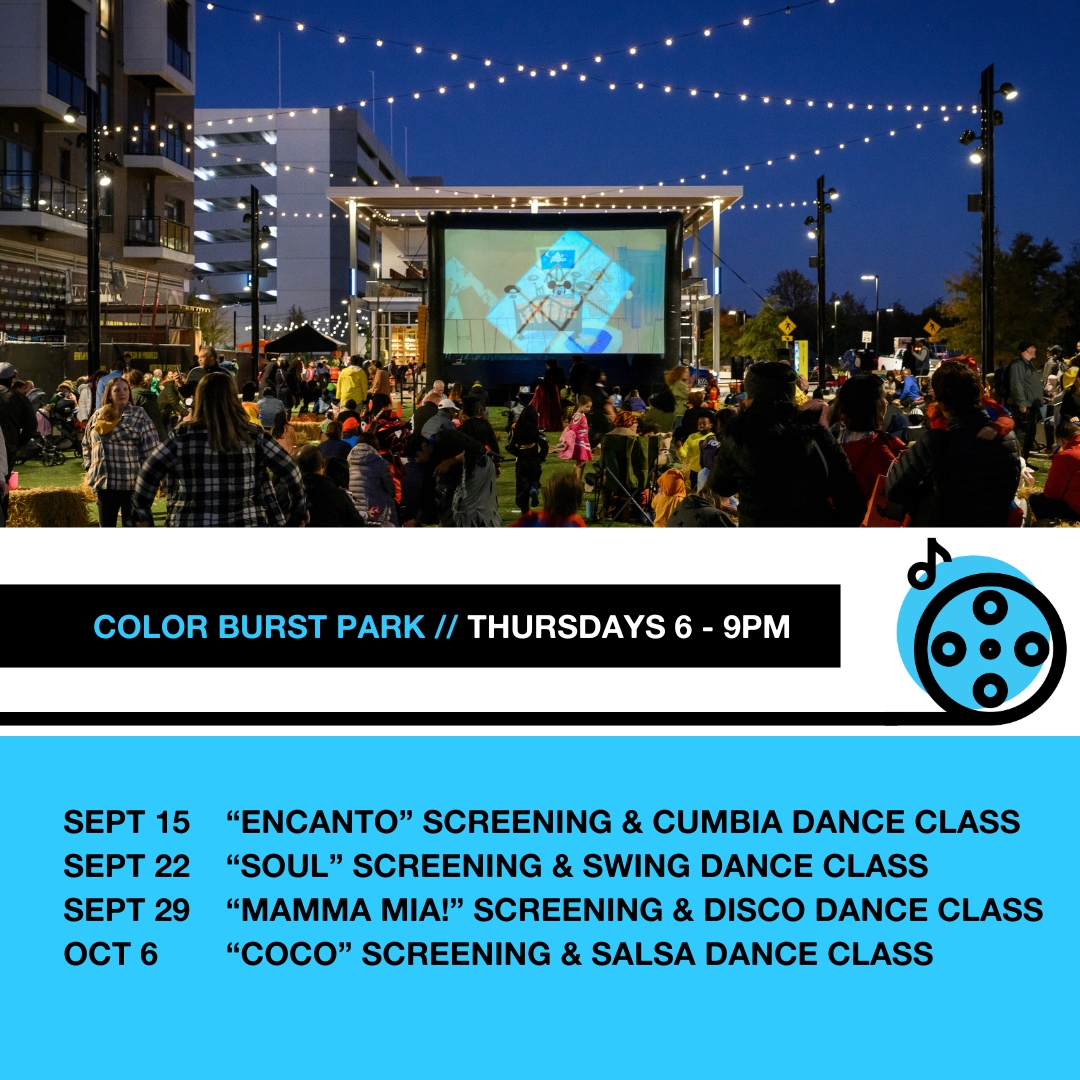 COLOR BURST PARK // THURSDAYS 6 - 9PM

SEPT 15 “ENCANTO” SCREENING & CUMBIA DANCE CLASS
SEPT 22 “SOUL” SCREENING & SWING DANCE CLASS
SEPT 29 “MAMMA MIA!” SCREENING & DISCO DANCE CLASS
OCT 6 “COCO” SCREENING & SALSA DANCE CLASS